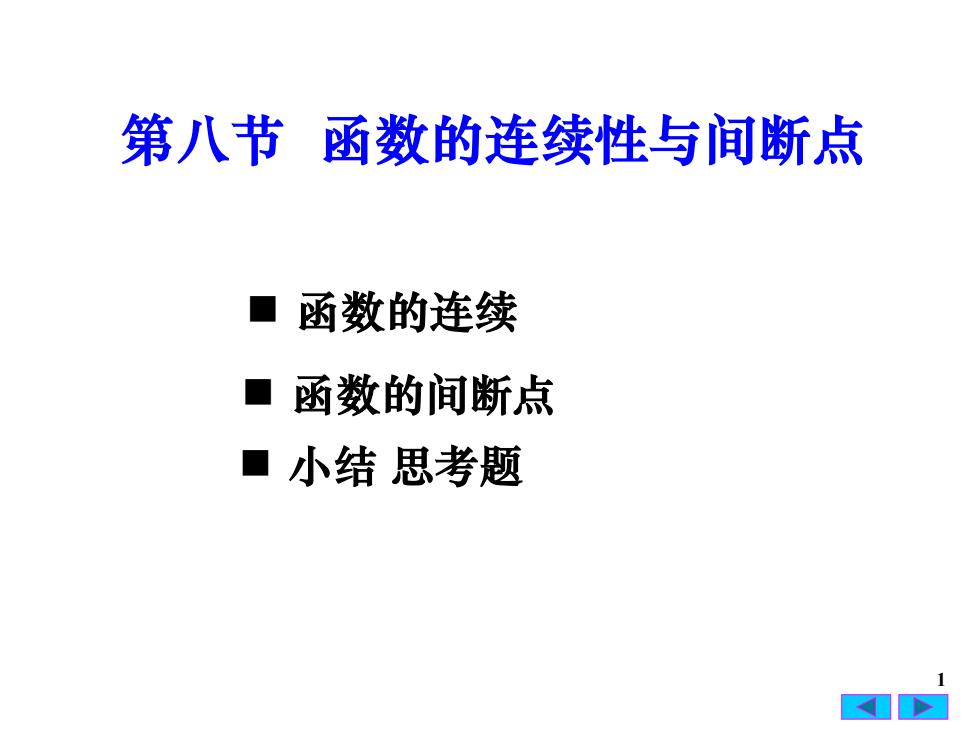 第八节 函数的连续性与间断点

■ 函数的连续

■ 函数的间断点

■ 小结 思考题

1